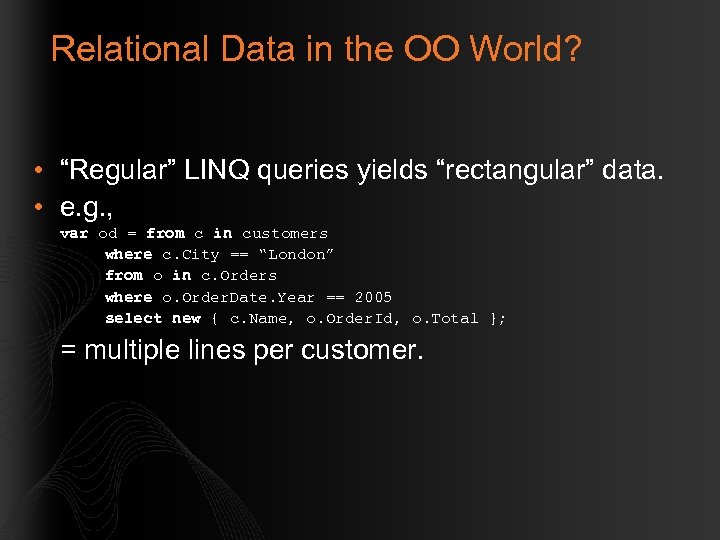 Relational Data in the OO World?

• “Regular” LINQ queries yields “rectangular” data.

• e.g.,

var od = from c in customers
where c.City == “London”
from o in c.Orders
where o.OrderDate.Year == 2005
select new { c.Name, o.OrderId, o.Total };

= multiple lines per customer.